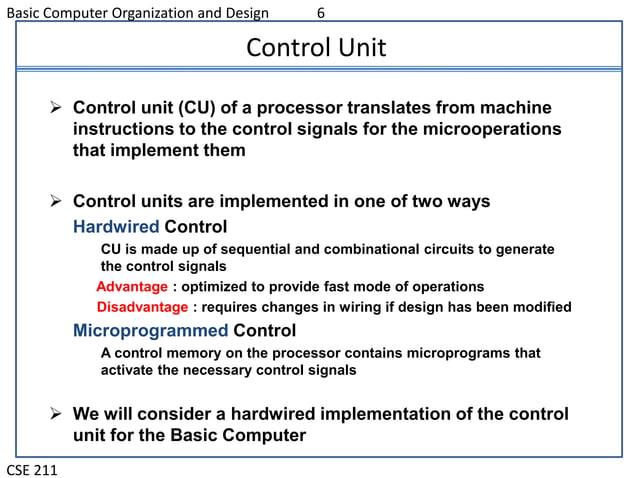 Basic Computer Organization and Design 6

Control Unit

➢ Control unit (CU) of a processor translates from machine instructions to the control signals for the microoperations that implement them

➢ Control units are implemented in one of two ways

Hardwired Control

CU is made up of sequential and combinational circuits to generate the control signals

Advantage : optimized to provide fast mode of operations

Disadvantage : requires changes in wiring if design has been modified

Microprogrammed Control

A control memory on the processor contains microprograms that activate the necessary control signals

➢ We will consider a hardwired implementation of the control unit for the Basic Computer

CSE 211